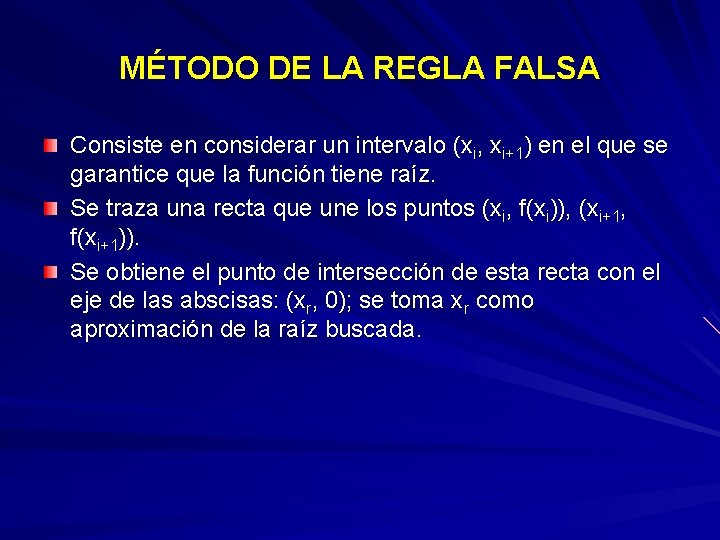 MÉTODO DE LA REGLA FALSA

Consiste en considerar un intervalo $(x_i, x_{i+1})$ en el que se garantice que la función tiene raíz.

Se traza una recta que une los puntos $(x_i, f(x_i))$, $(x_{i+1}, f(x_{i+1}))$.

Se obtiene el punto de intersección de esta recta con el eje de las abscisas: $(x_r, 0)$; se toma $x_r$ como aproximación de la raíz buscada.